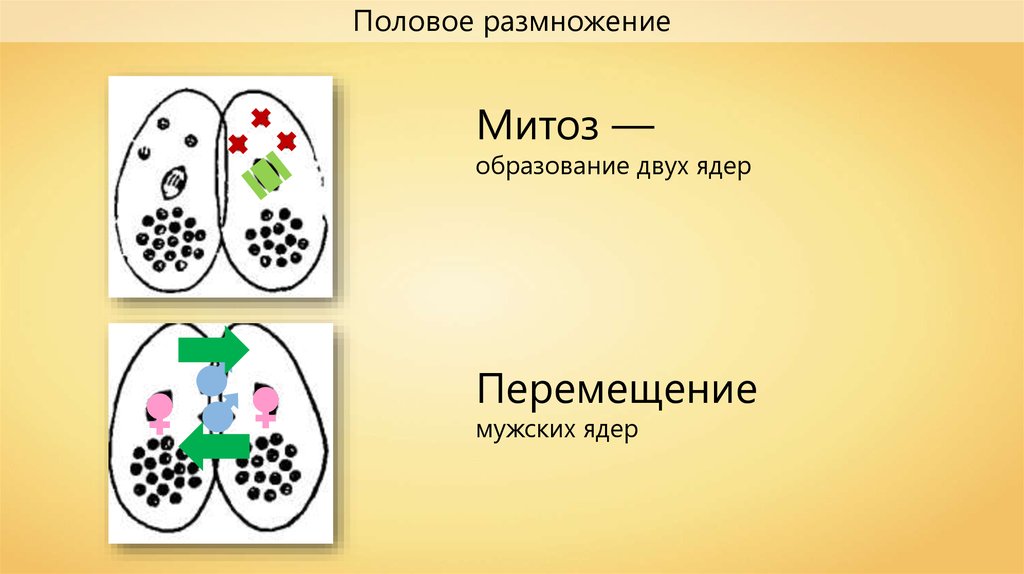 Половое размножение

Митоз —
образование двух ядер

Перемещение
мужских ядер